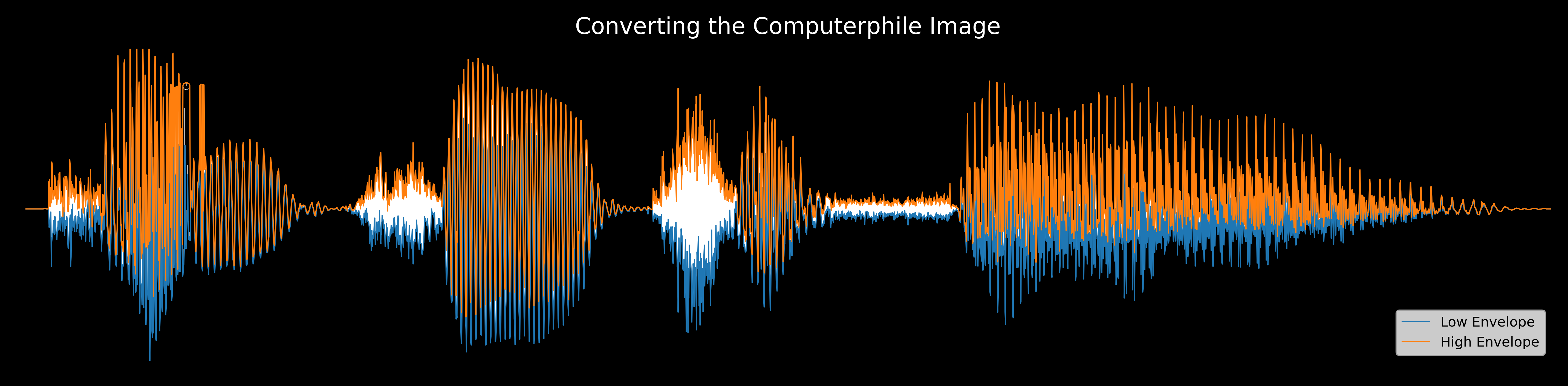 Converting the Computerphile Image

Low Envelope
High Envelope